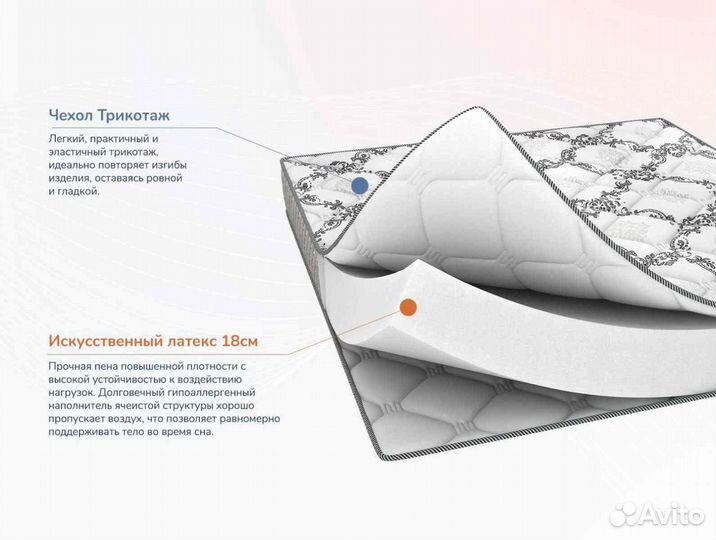 Чехол Трикотаж

Легкий, практичный и эластичный трикотаж, идеально повторяет изгибы изделия, оставаясь ровной и гладкой.

Искусственный латекс 18см

Прочная пена повышенной плотности с высокой устойчивостью к воздействию нагрузок. Долговечный гипоаллергенный наполнитель ячеистой структуры хорошо пропускает воздух, что позволяет равномерно поддерживать тело во время сна.

Avito